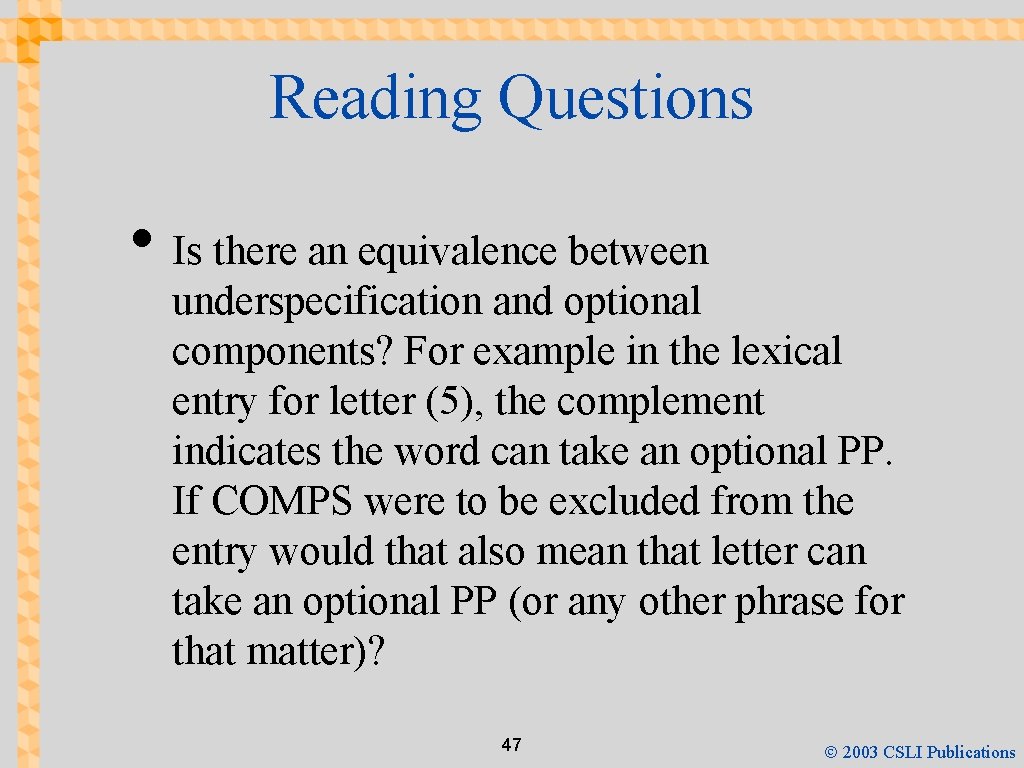 Reading Questions

• Is there an equivalence between underspecification and optional components? For example in the lexical entry for letter (5), the complement indicates the word can take an optional PP. If COMPS were to be excluded from the entry would that also mean that letter can take an optional PP (or any other phrase for that matter)?

47

© 2003 CSLI Publications